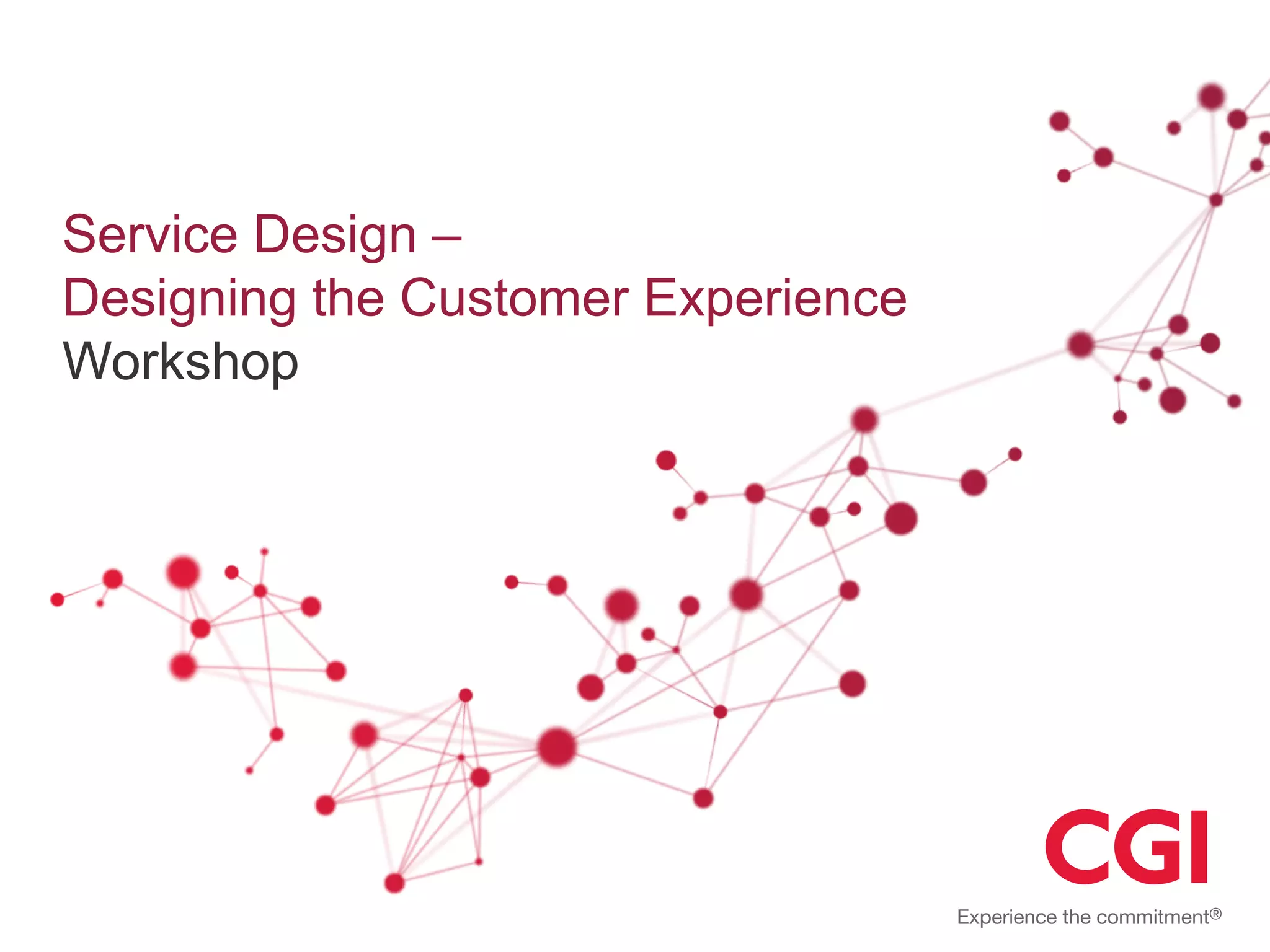 Service Design –
Designing the Customer Experience
Workshop

CGI

Experience the commitment®